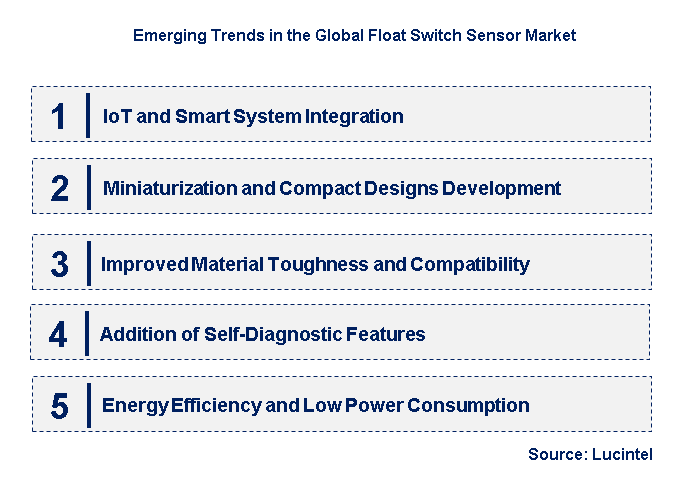 Emerging Trends in the Global Float Switch Sensor Market

1 IoT and Smart System Integration

2 Miniaturization and Compact Designs Development

3 Improved Material Toughness and Compatibility

4 Addition of Self-Diagnostic Features

5 Energy Efficiency and Low Power Consumption

Source: Lucintel